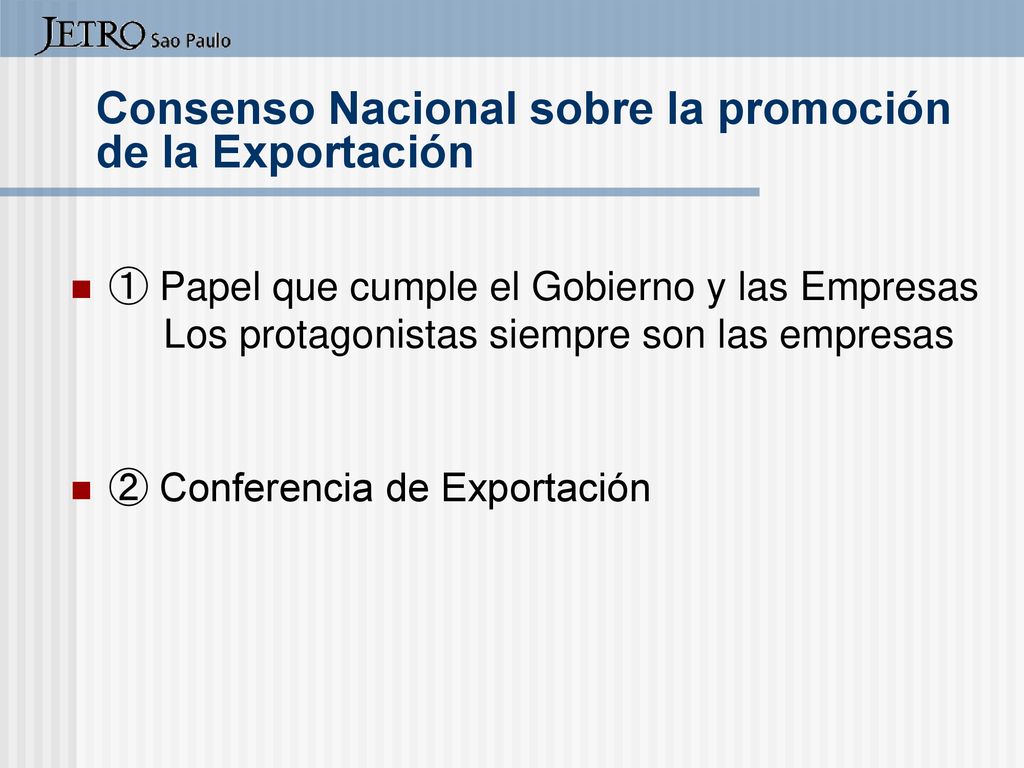 JETRO Sao Paulo

Consenso Nacional sobre la promoción de la Exportación

① Papel que cumple el Gobierno y las Empresas
Los protagonistas siempre son las empresas

② Conferencia de Exportación